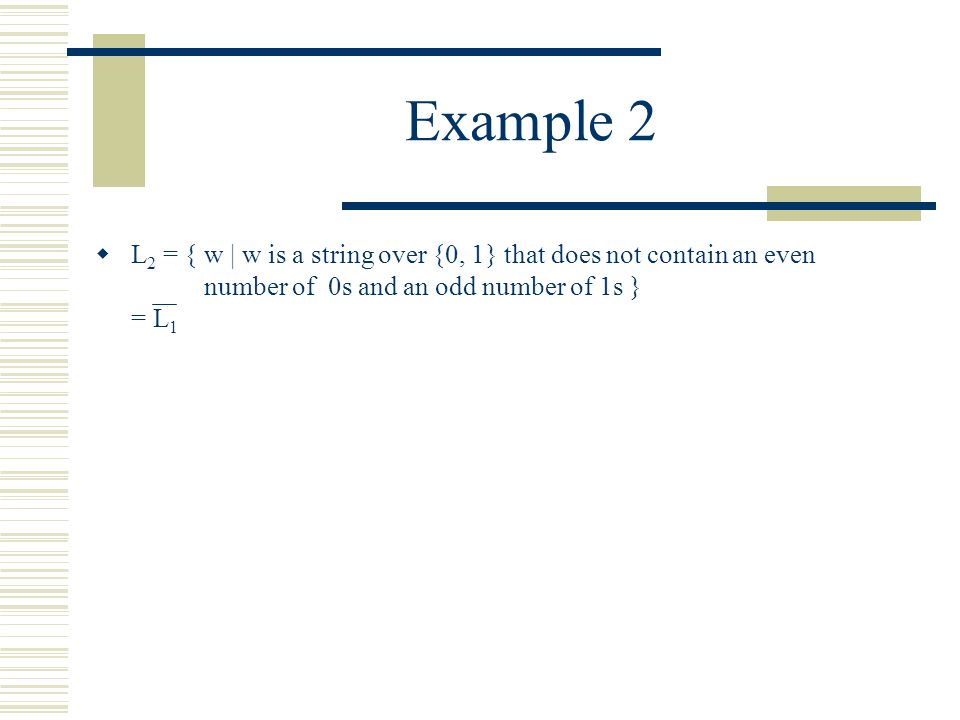 Example 2

$L_2$ = { w | w is a string over {0, 1} that does not contain an even number of 0s and an odd number of 1s }
= $\overline{L_1}$